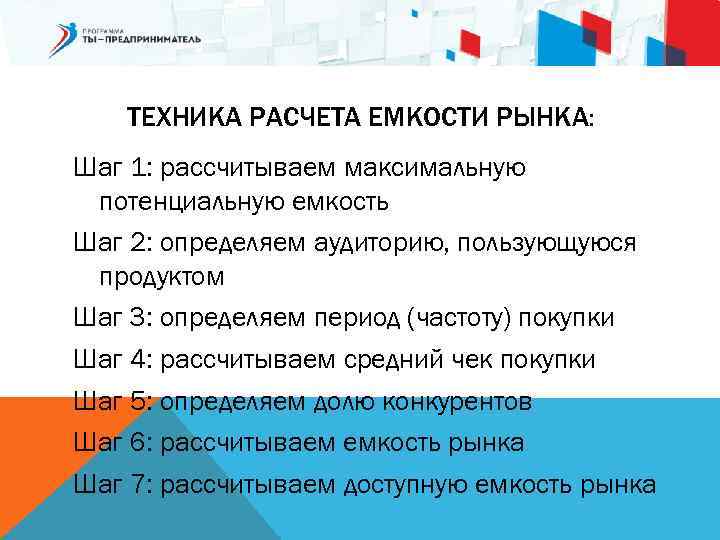 ПРОГРАММА
ТЫ – ПРЕДПРИНИМАТЕЛЬ

ТЕХНИКА РАСЧЕТА ЕМКОСТИ РЫНКА:

Шаг 1: рассчитываем максимальную потенциальную емкость

Шаг 2: определяем аудиторию, пользующуюся продуктом

Шаг 3: определяем период (частоту) покупки

Шаг 4: рассчитываем средний чек покупки

Шаг 5: определяем долю конкурентов

Шаг 6: рассчитываем емкость рынка

Шаг 7: рассчитываем доступную емкость рынка